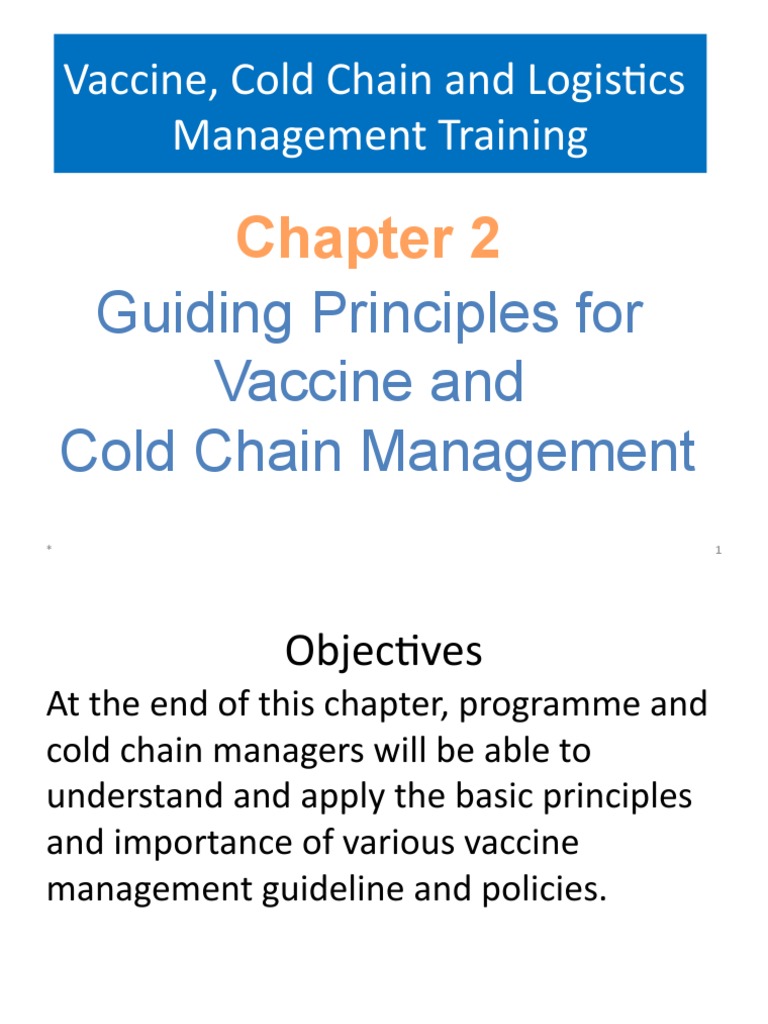 Vaccine, Cold Chain and Logistics Management Training

Chapter 2

Guiding Principles for Vaccine and Cold Chain Management

*

1

Objectives

At the end of this chapter, programme and cold chain managers will be able to understand and apply the basic principles and importance of various vaccine management guideline and policies.